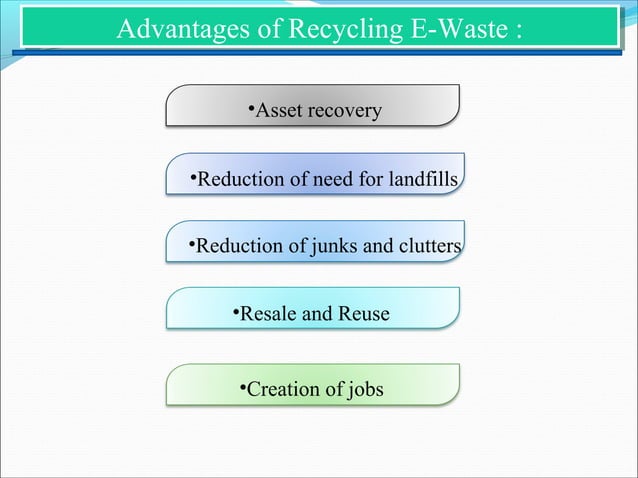 Advantages of Recycling E-Waste :

•Asset recovery

•Reduction of need for landfills

•Reduction of junks and clutters

•Resale and Reuse

•Creation of jobs